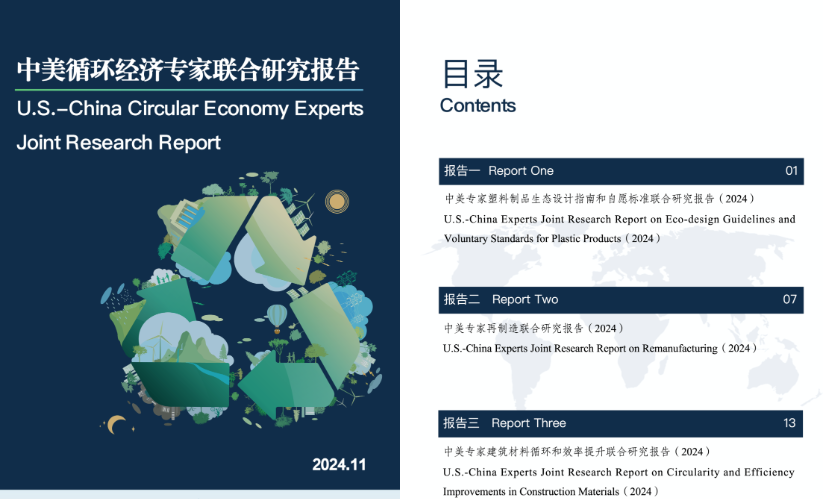 中美循环经济专家联合研究报告
U.S.–China Circular Economy Experts Joint Research Report

2024.11

目录
Contents

报告一 Report One 01
中美专家塑料制品生态设计指南和自愿标准联合研究报告（2024）
U.S.-China Experts Joint Research Report on Eco-design Guidelines and Voluntary Standards for Plastic Products（2024）

报告二 Report Two 07
中美专家再制造联合研究报告（2024）
U.S.-China Experts Joint Research Report on Remanufacturing（2024）

报告三 Report Three 13
中美专家建筑材料循环和效率提升联合研究报告（2024）
U.S.-China Experts Joint Research Report on Circularity and Efficiency Improvements in Construction Materials（2024）